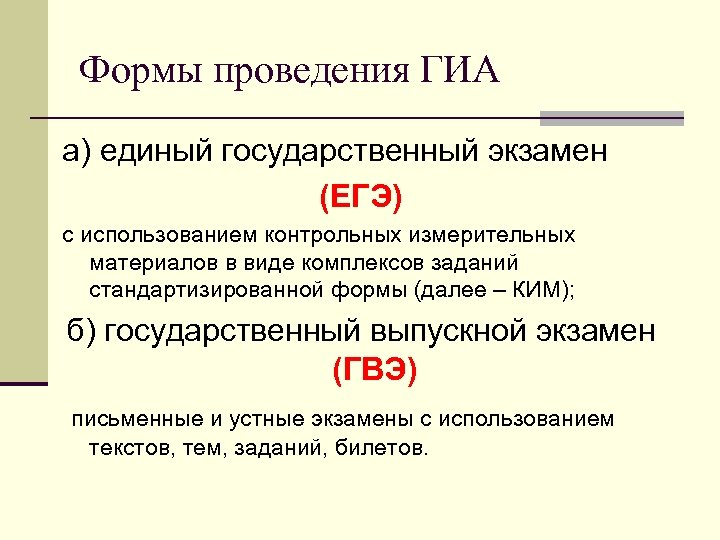 Формы проведения ГИА

а) единый государственный экзамен

(ЕГЭ)

с использованием контрольных измерительных материалов в виде комплексов заданий стандартизированной формы (далее – КИМ);

б) государственный выпускной экзамен

(ГВЭ)

письменные и устные экзамены с использованием текстов, тем, заданий, билетов.